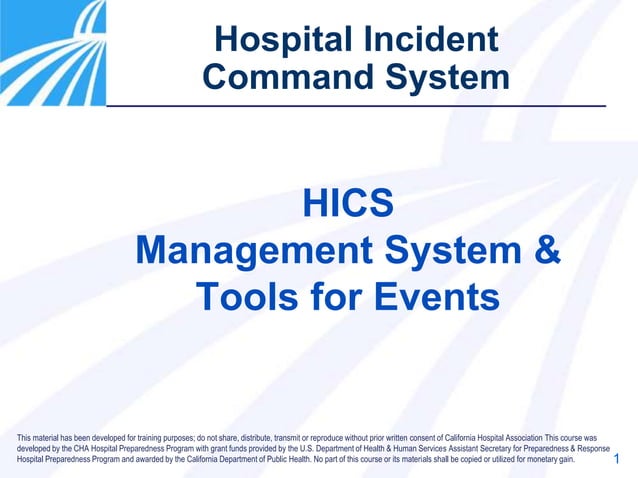 Hospital Incident Command System

HICS
Management System &
Tools for Events

This material has been developed for training purposes; do not share, distribute, transmit or reproduce without prior written consent of California Hospital Association This course was developed by the CHA Hospital Preparedness Program with grant funds provided by the U.S. Department of Health & Human Services Assistant Secretary for Preparedness & Response Hospital Preparedness Program and awarded by the California Department of Public Health. No part of this course or its materials shall be copied or utilized for monetary gain.

1